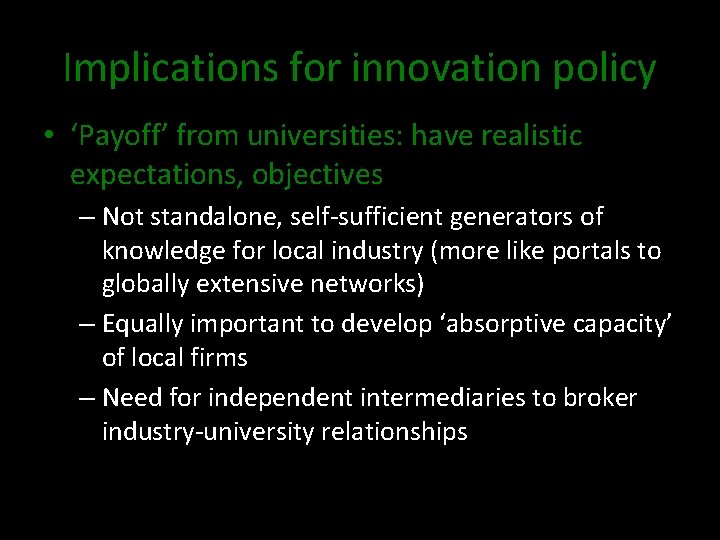 Implications for innovation policy

• ‘Payoff’ from universities: have realistic expectations, objectives

– Not standalone, self-sufficient generators of knowledge for local industry (more like portals to globally extensive networks)

– Equally important to develop ‘absorptive capacity’ of local firms

– Need for independent intermediaries to broker industry-university relationships